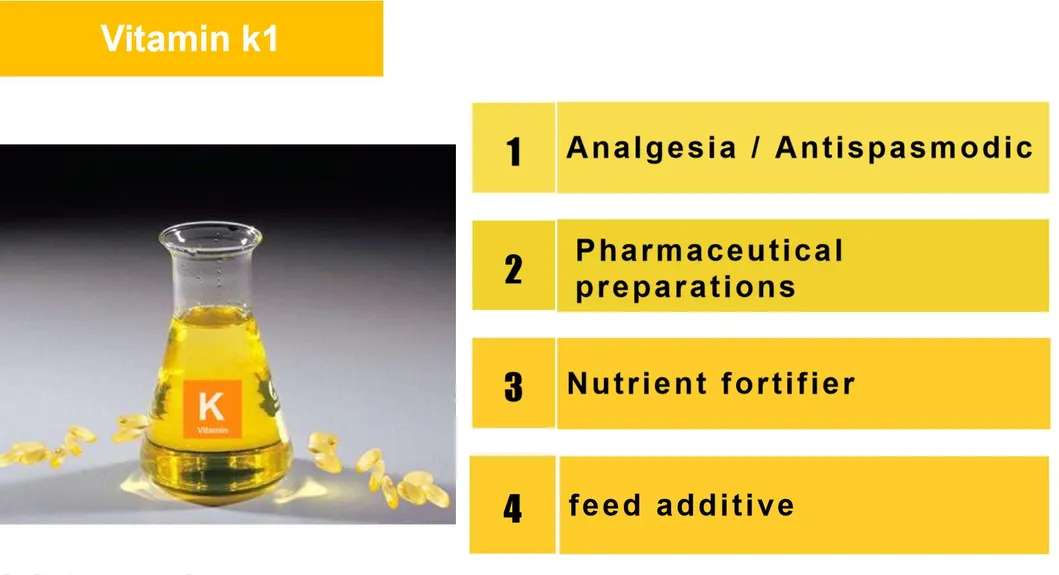 Vitamin k1

K
Vitamin

1 Analgesia / Antispasmodic

2 Pharmaceutical preparations

3 Nutrient fortifier

4 feed additive